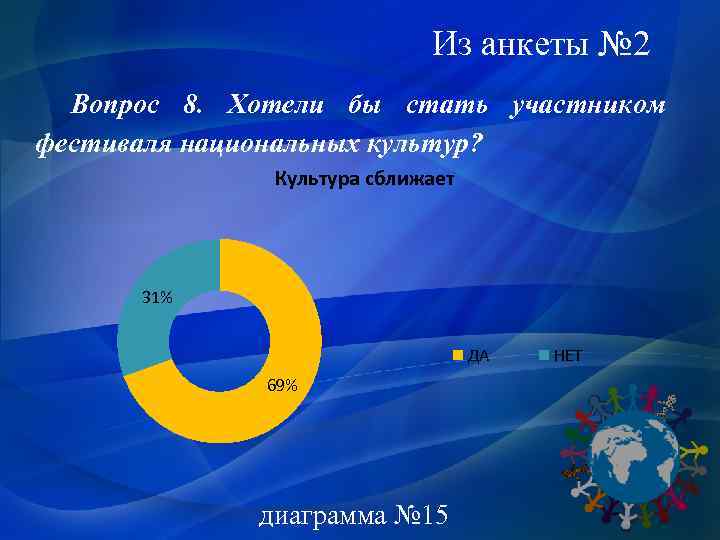 Из анкеты №2

Вопрос 8. Хотели бы стать участником фестиваля национальных культур?

Культура сближает

31%

69%

ДА НЕТ

диаграмма №15